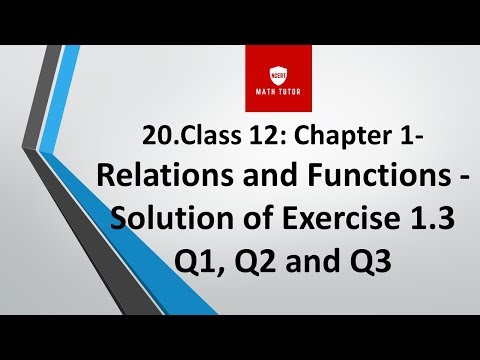 NCERT
MATH TUTOR

20.Class 12: Chapter 1-
Relations and Functions -
Solution of Exercise 1.3
Q1, Q2 and Q3